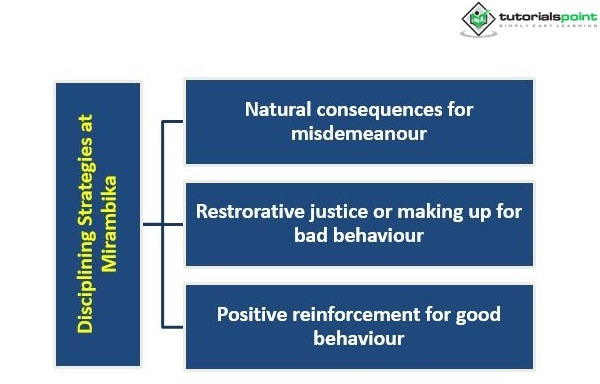 tutorialspoint
SIMPLY EASY LEARNING

Disciplining Strategies at Mirambika

Natural consequences for misdemeanour

Restrorative justice or making up for bad behaviour

Positive reinforcement for good behaviour